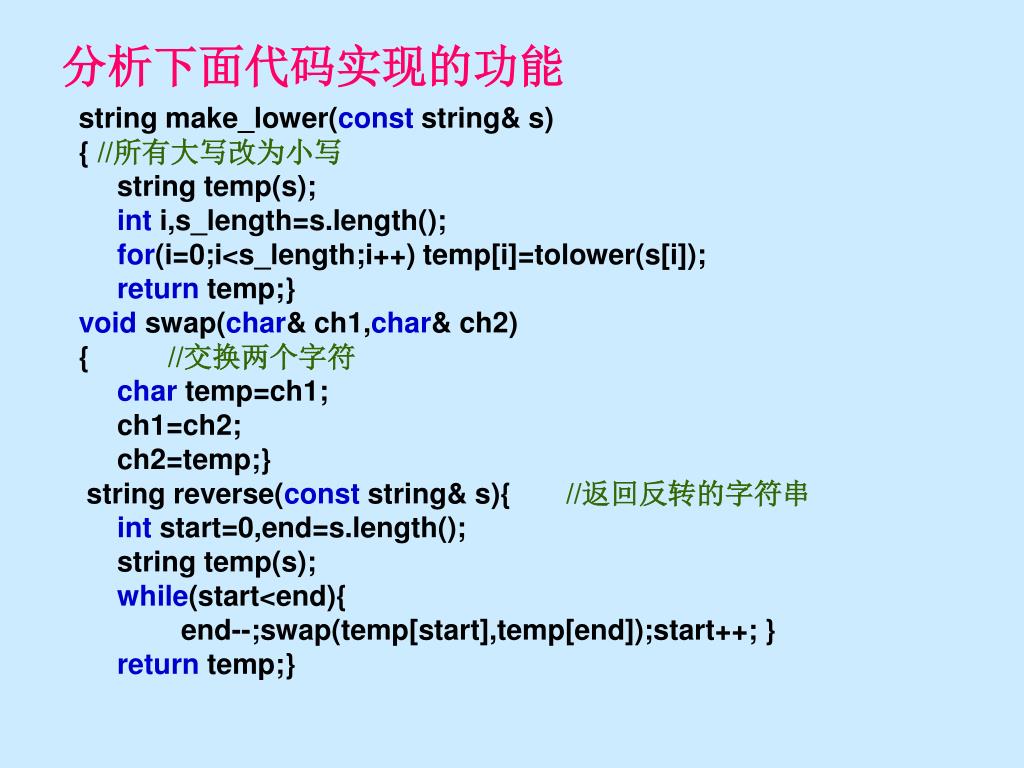 分析下面代码实现的功能

string make_lower(const string& s)
{ //所有大写改为小写
string temp(s);
int i,s_length=s.length();
for(i=0;i<s_length;i++) temp[i]=tolower(s[i]);
return temp;}
void swap(char& ch1,char& ch2)
{ //交换两个字符
char temp=ch1;
ch1=ch2;
ch2=temp;}
string reverse(const string& s){ //返回反转的字符串
int start=0,end=s.length();
string temp(s);
while(start<end){
end--;swap(temp[start],temp[end]);start++; }
return temp;}